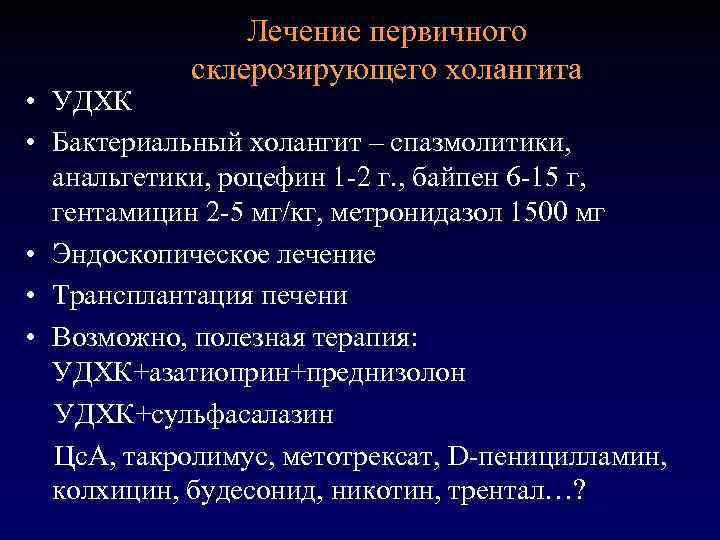 Лечение первичного склерозирующего холангита

• УДХК
• Бактериальный холангит – спазмолитики, анальгетики, роцефин 1-2 г., байпен 6-15 г, гентамицин 2-5 мг/кг, метронидазол 1500 мг
• Эндоскопическое лечение
• Трансплантация печени
• Возможно, полезная терапия: УДХК+азатиоприн+преднизолон

УДХК+сульфасалазин

ЦсА, такролимус, метотрексат, D-пеницилламин, колхицин, будесонид, никотин, трентал…?